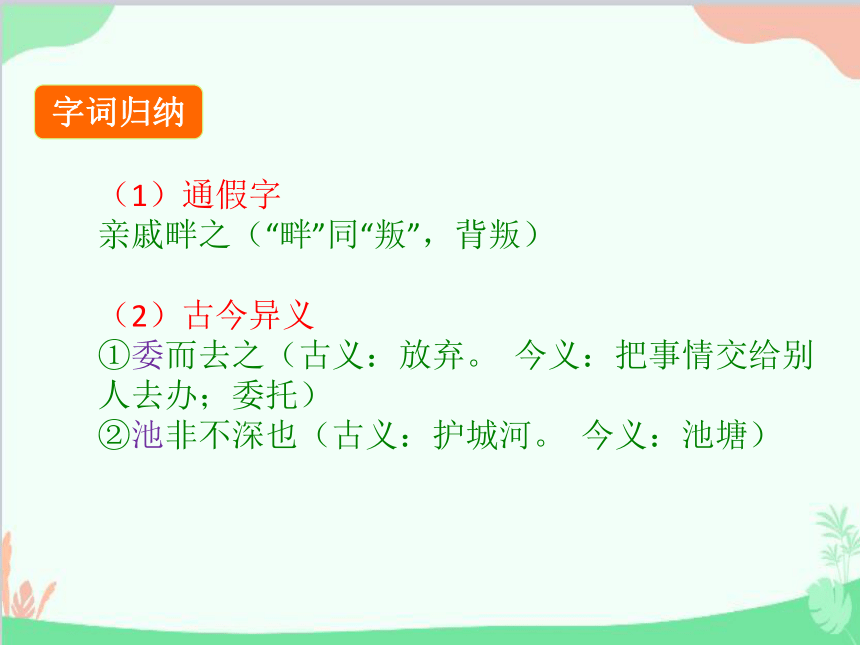 字词归纳

（1）通假字
亲戚畔之（“畔”同“叛”，背叛）

（2）古今异义
①委而去之（古义：放弃。 今义：把事情交给别人去办；委托）
②池非不深也（古义：护城河。 今义：池塘）